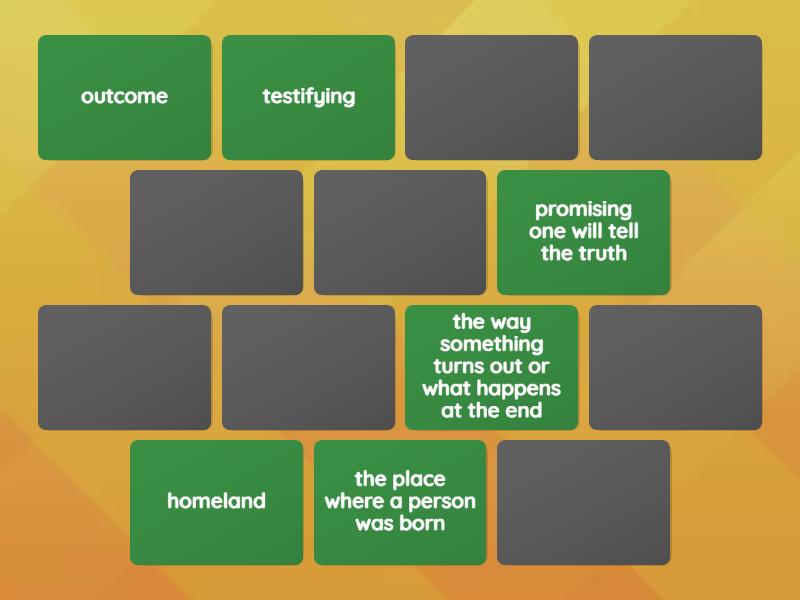 outcome

testifying

promising one will tell the truth

the way something turns out or what happens at the end

homeland

the place where a person was born